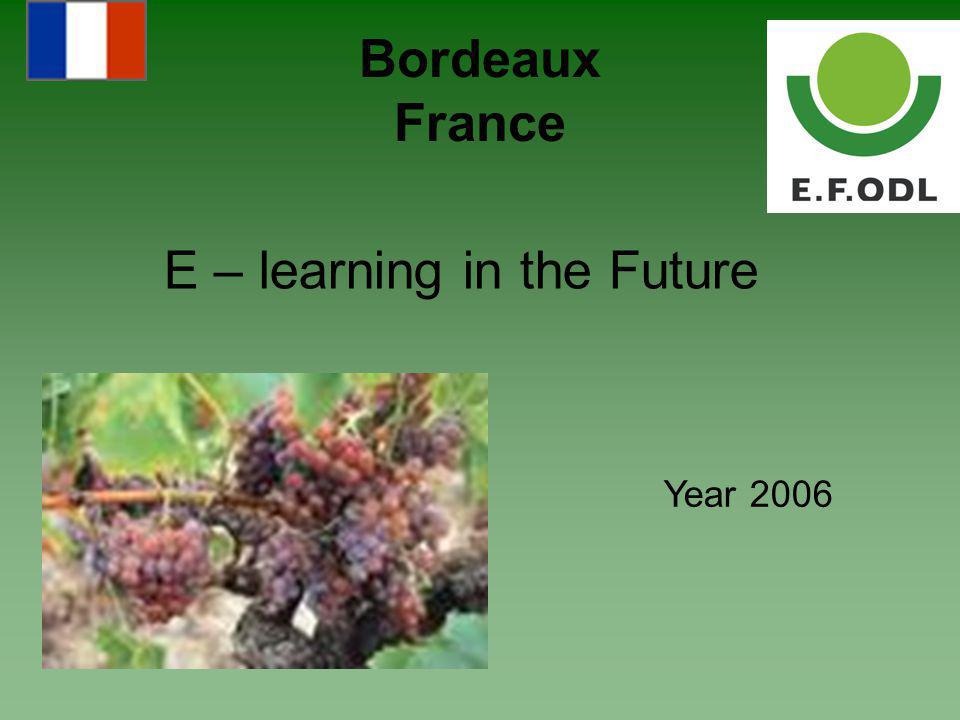 Bordeaux
France

E.F.ODL

E – learning in the Future

Year 2006